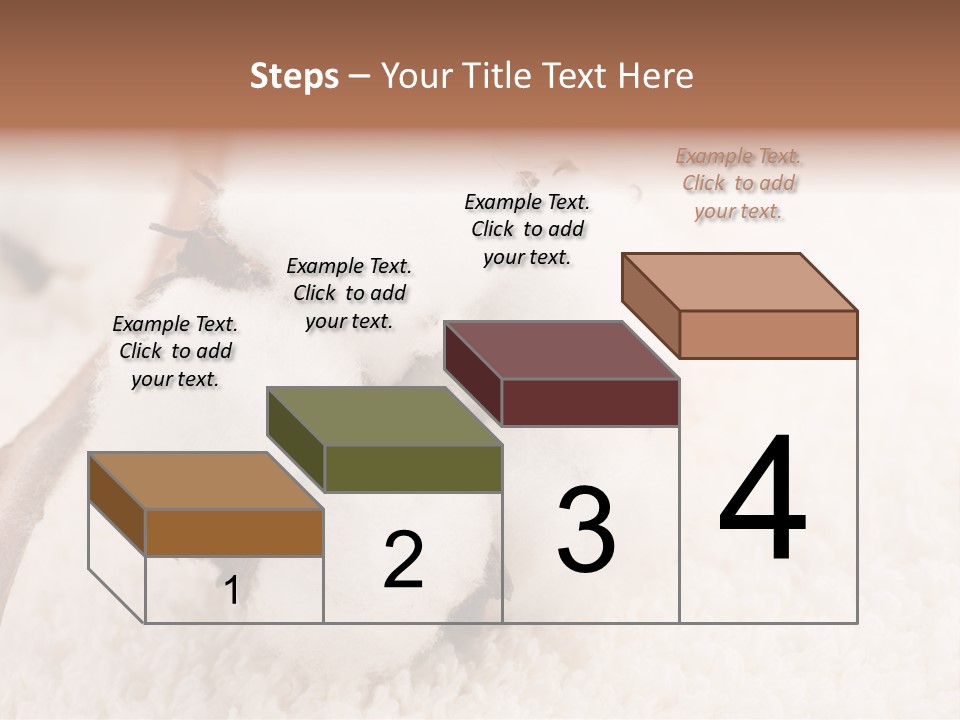 Steps – Your Title Text Here

Example Text. Click to add your text.

Example Text. Click to add your text.

Example Text. Click to add your text.

Example Text. Click to add your text.

1

2

3

4